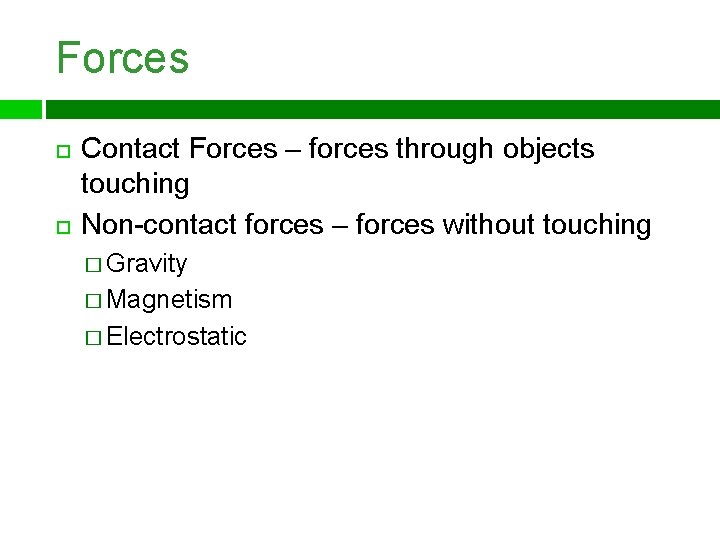 Forces

Contact Forces – forces through objects touching

Non-contact forces – forces without touching

Gravity

Magnetism

Electrostatic